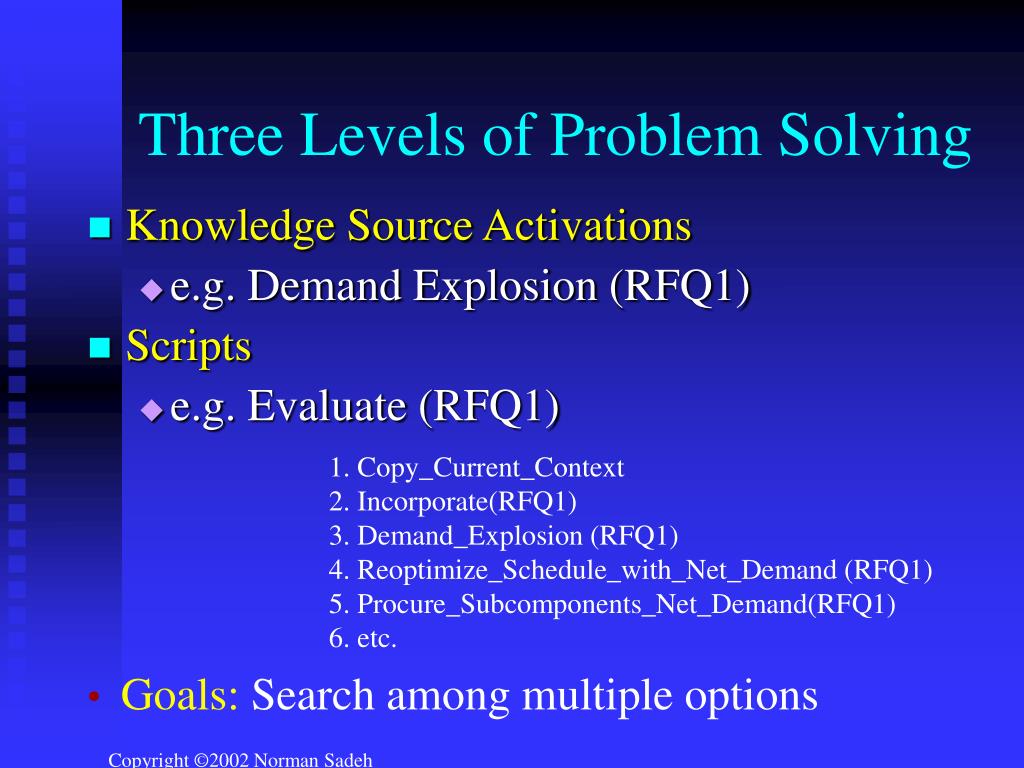 Three Levels of Problem Solving

Knowledge Source Activations

e.g. Demand Explosion (RFQ1)

Scripts

e.g. Evaluate (RFQ1)

1. Copy_Current_Context
2. Incorporate(RFQ1)
3. Demand_Explosion (RFQ1)
4. Reoptimize_Schedule_with_Net_Demand (RFQ1)
5. Procure_Subcomponents_Net_Demand(RFQ1)
6. etc.

Goals: Search among multiple options

Copyright ©2002 Norman Sadeh